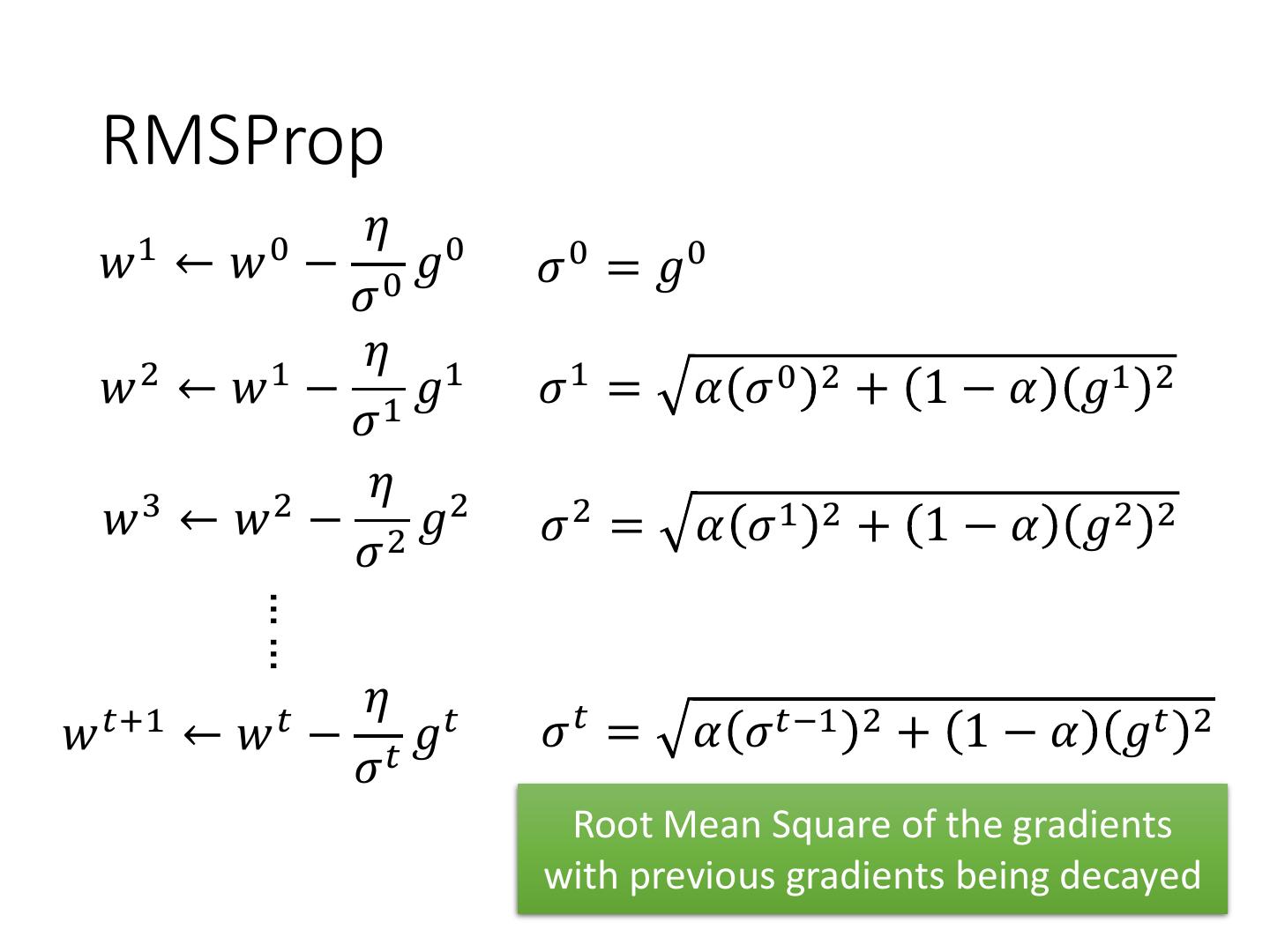 RMSProp

$w^1 \leftarrow w^0 - \frac{\eta}{\sigma^0} g^0$ $\sigma^0 = g^0$

$w^2 \leftarrow w^1 - \frac{\eta}{\sigma^1} g^1$ $\sigma^1 = \sqrt{\alpha(\sigma^0)^2 + (1-\alpha)(g^1)^2}$

$w^3 \leftarrow w^2 - \frac{\eta}{\sigma^2} g^2$ $\sigma^2 = \sqrt{\alpha(\sigma^1)^2 + (1-\alpha)(g^2)^2}$

$\vdots$

$w^{t+1} \leftarrow w^t - \frac{\eta}{\sigma^t} g^t$ $\sigma^t = \sqrt{\alpha(\sigma^{t-1})^2 + (1-\alpha)(g^t)^2}$

Root Mean Square of the gradients with previous gradients being decayed